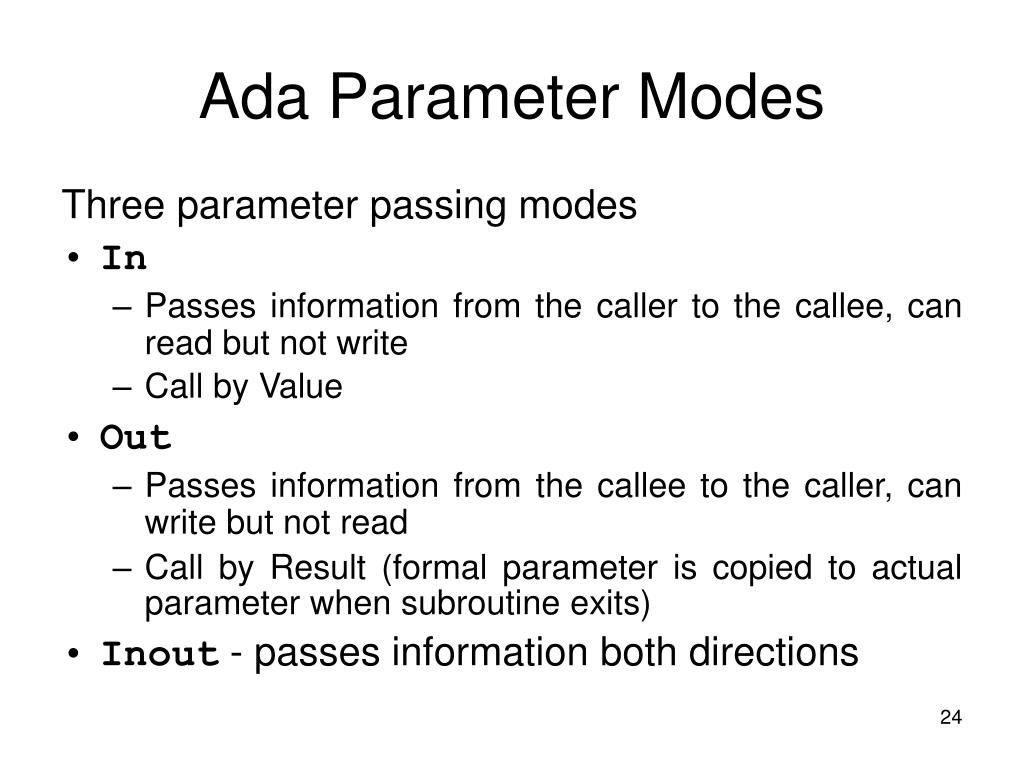 Ada Parameter Modes

Three parameter passing modes

• In

– Passes information from the caller to the callee, can read but not write

– Call by Value

• Out

– Passes information from the callee to the caller, can write but not read

– Call by Result (formal parameter is copied to actual parameter when subroutine exits)

• Inout - passes information both directions

24